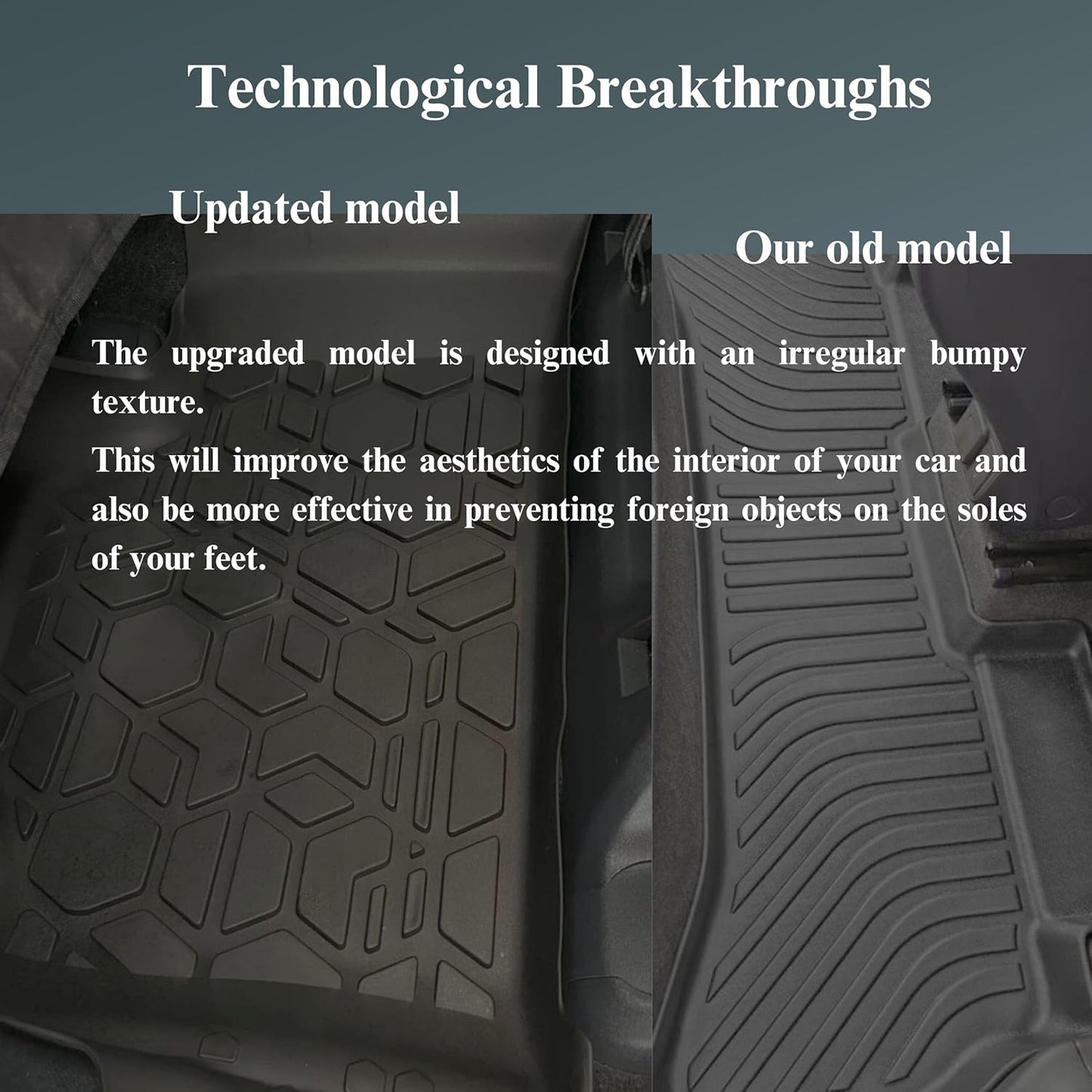 Technological Breakthroughs

Updated model

Our old model

The upgraded model is designed with an irregular bumpy texture.

This will improve the aesthetics of the interior of your car and also be more effective in preventing foreign objects on the soles of your feet.